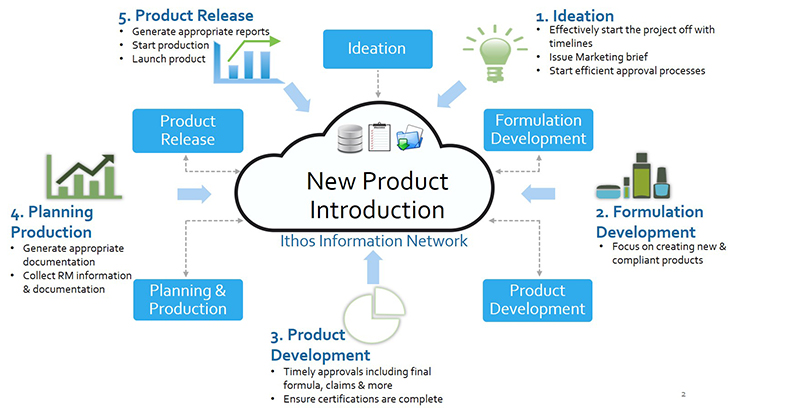 5. Product Release
• Generate appropriate reports
• Start production
• Launch product

Ideation

1. Ideation
• Effectively start the project off with timelines
• Issue Marketing brief
• Start efficient approval processes

Product Release

Formulation Development

New Product Introduction

Ithos Information Network

4. Planning Production
• Generate appropriate documentation
• Collect RM information & documentation

2. Formulation Development
• Focus on creating new & compliant products

Planning & Production

Product Development

3. Product Development
• Timely approvals including final formula, claims & more
• Ensure certifications are complete

2